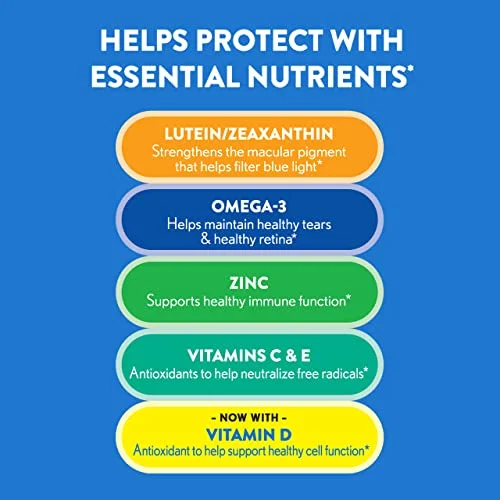 HELPS PROTECT WITH ESSENTIAL NUTRIENTS*

LUTEIN/ZEAXANTHIN
Strengthens the macular pigment that helps filter blue light*

OMEGA-3
Helps maintain healthy tears & healthy retina*

ZINC
Supports healthy immune function*

VITAMINS C & E
Antioxidants to help neutralize free radicals*

- NOW WITH -
VITAMIN D
Antioxidant to help support healthy cell function*